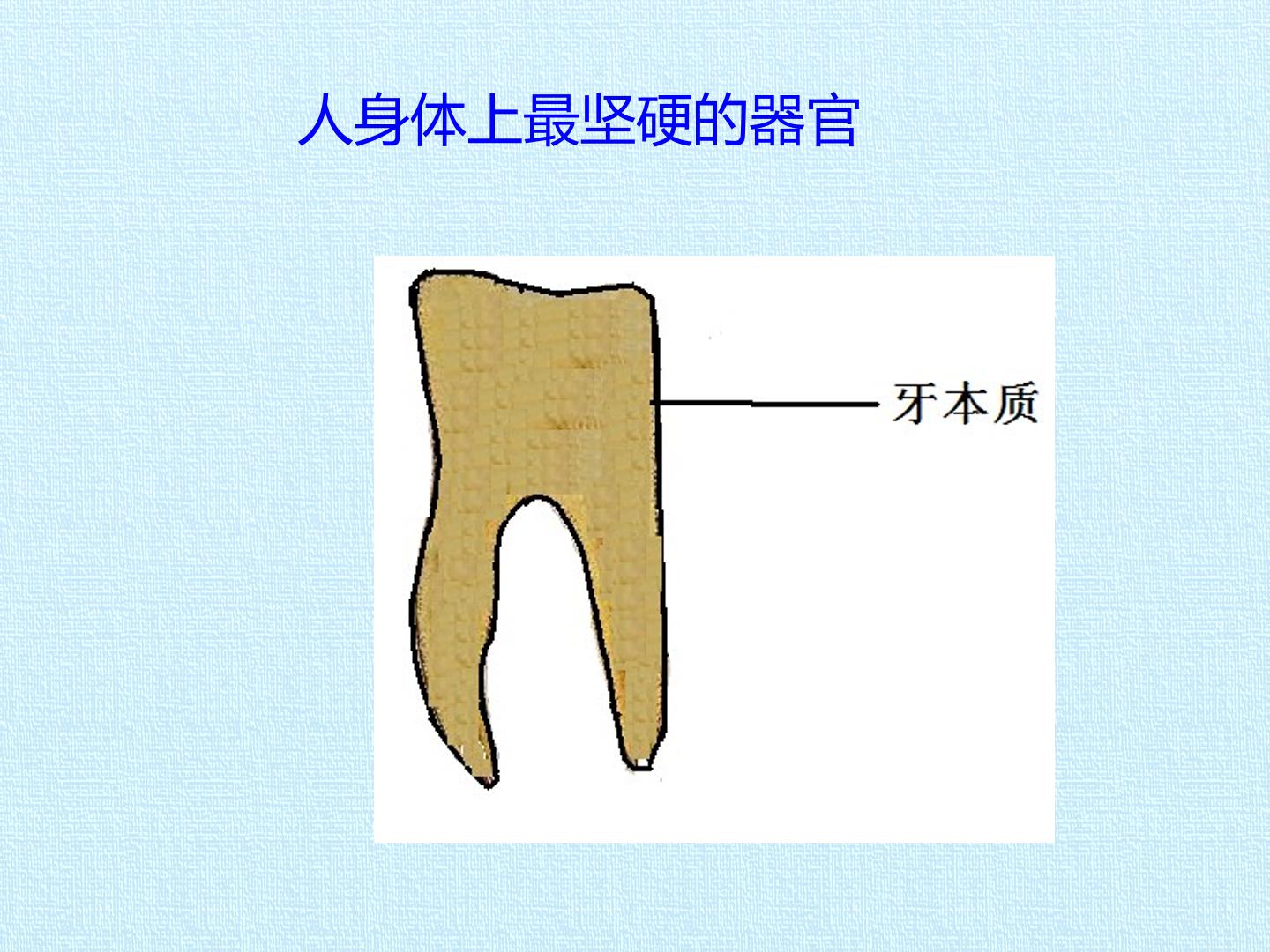 人身体上最坚硬的器官

牙本质